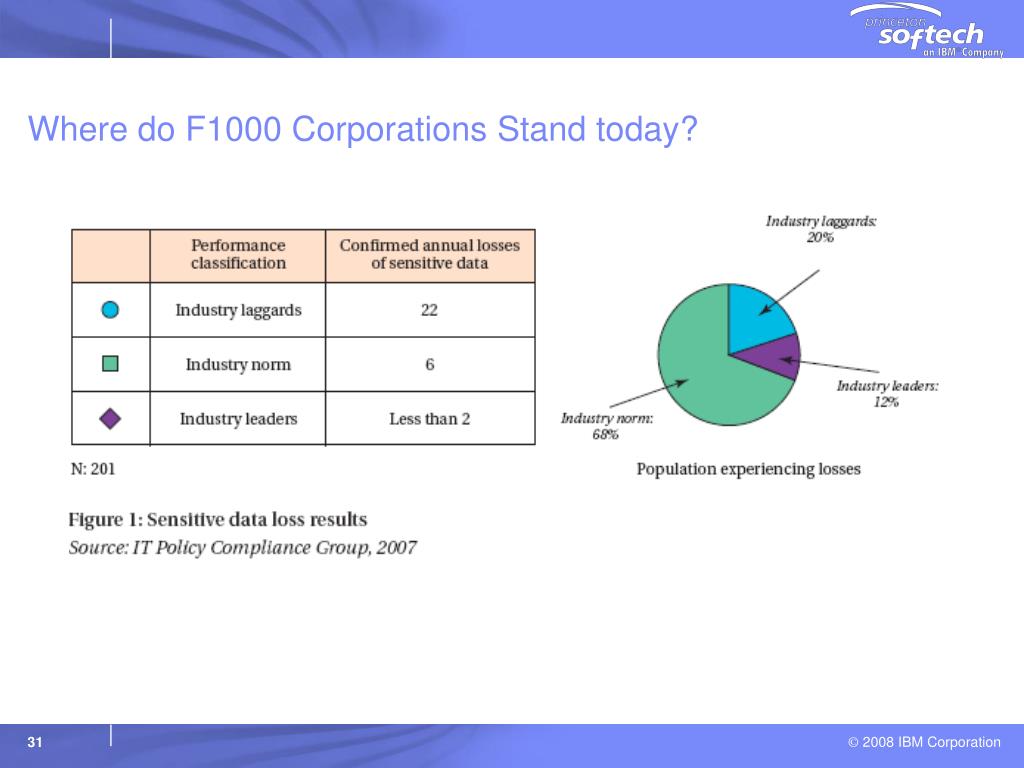 princeton softech an IBM Company

Where do F1000 Corporations Stand today?

| | Performance classification | Confirmed annual losses of sensitive data |
|---|---|---|
| | Industry laggards | 22 |
| | Industry norm | 6 |
| | Industry leaders | Less than 2 |

N: 201

Industry laggards: 20%

Industry leaders: 12%

Industry norm: 68%

Population experiencing losses

Figure 1: Sensitive data loss results
Source: IT Policy Compliance Group, 2007

31

© 2008 IBM Corporation